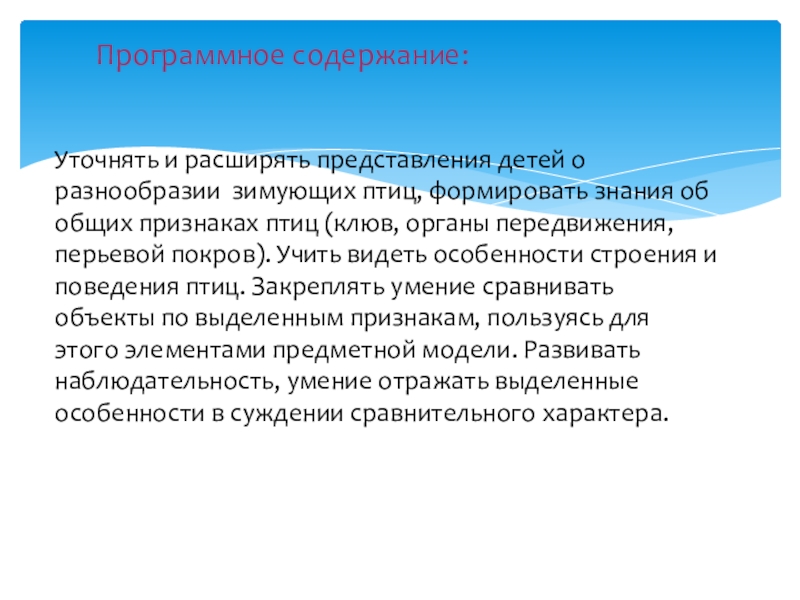 Программное содержание:

Уточнять и расширять представления детей о разнообразии зимующих птиц, формировать знания об общих признаках птиц (клюв, органы передвижения, перьевой покров). Учить видеть особенности строения и поведения птиц. Закреплять умение сравнивать объекты по выделенным признакам, пользуясь для этого элементами предметной модели. Развивать наблюдательность, умение отражать выделенные особенности в суждении сравнительного характера.